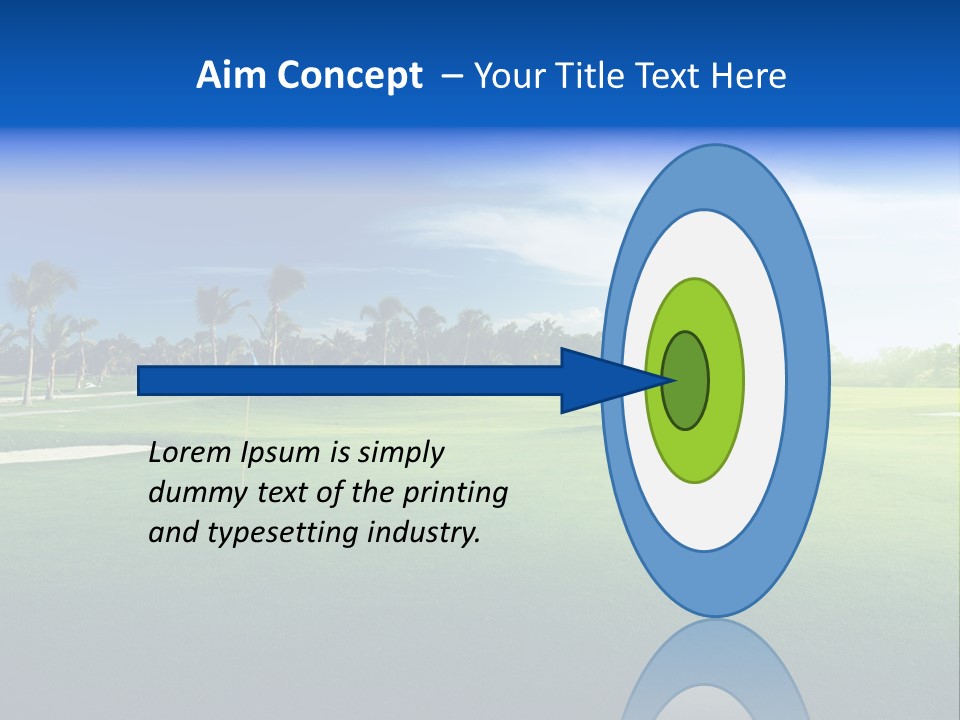 Aim Concept – Your Title Text Here

Lorem Ipsum is simply dummy text of the printing and typesetting industry.